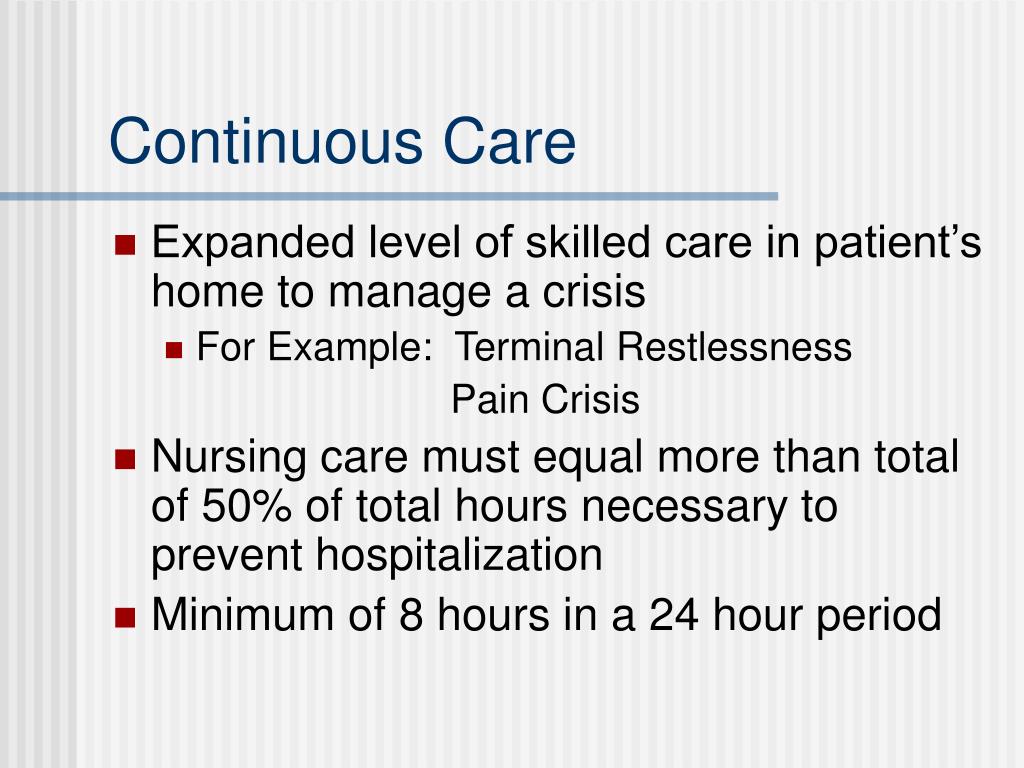 Continuous Care

Expanded level of skilled care in patient’s home to manage a crisis

For Example: Terminal Restlessness
Pain Crisis

Nursing care must equal more than total of 50% of total hours necessary to prevent hospitalization

Minimum of 8 hours in a 24 hour period